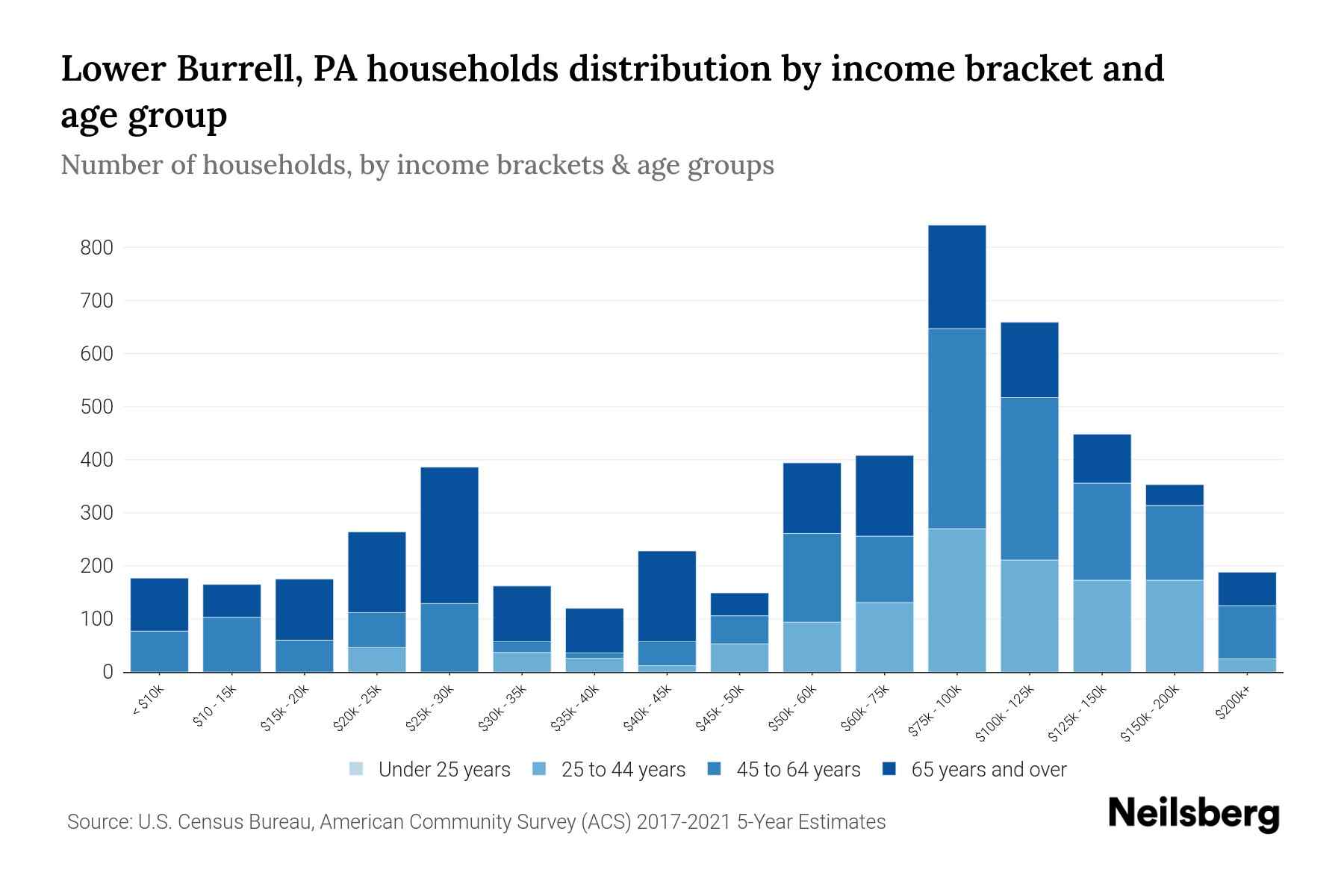 Lower Burrell, PA households distribution by income bracket and age group

Number of households, by income brackets & age groups

800
700
600
500
400
300
200
100
0

< $10k
$10 - 15k
$15k - 20k
$20k - 25k
$25k - 30k
$30k - 35k
$35k - 40k
$40k - 45k
$45k - 50k
$50k - 60k
$60k - 75k
$75k - 100k
$100k - 125k
$125k - 150k
$150k - 200k
$200k+

Under 25 years
25 to 44 years
45 to 64 years
65 years and over

Source: U.S. Census Bureau, American Community Survey (ACS) 2017-2021 5-Year Estimates

Neilsberg